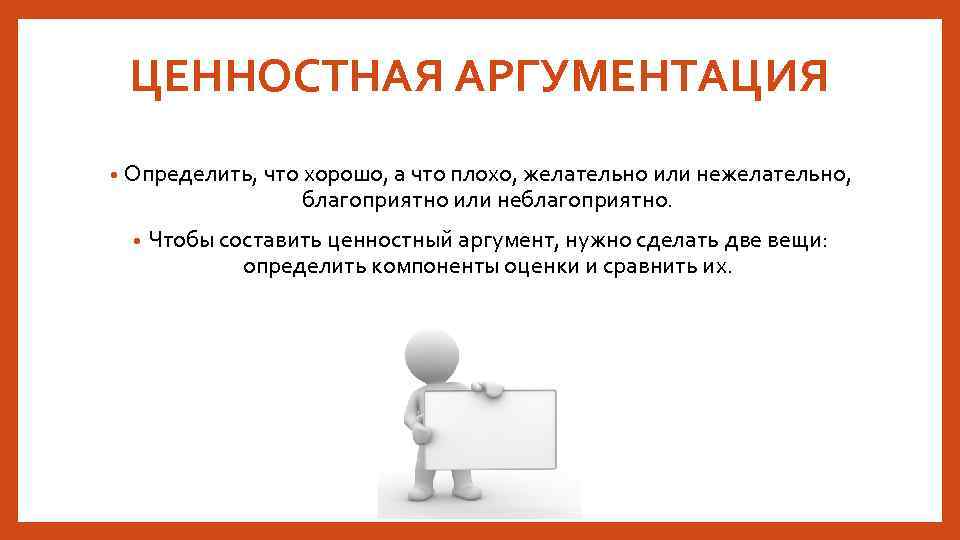 ЦЕННОСТНАЯ АРГУМЕНТАЦИЯ

• Определить, что хорошо, а что плохо, желательно или нежелательно, благоприятно или неблагоприятно.

• Чтобы составить ценностный аргумент, нужно сделать две вещи: определить компоненты оценки и сравнить их.